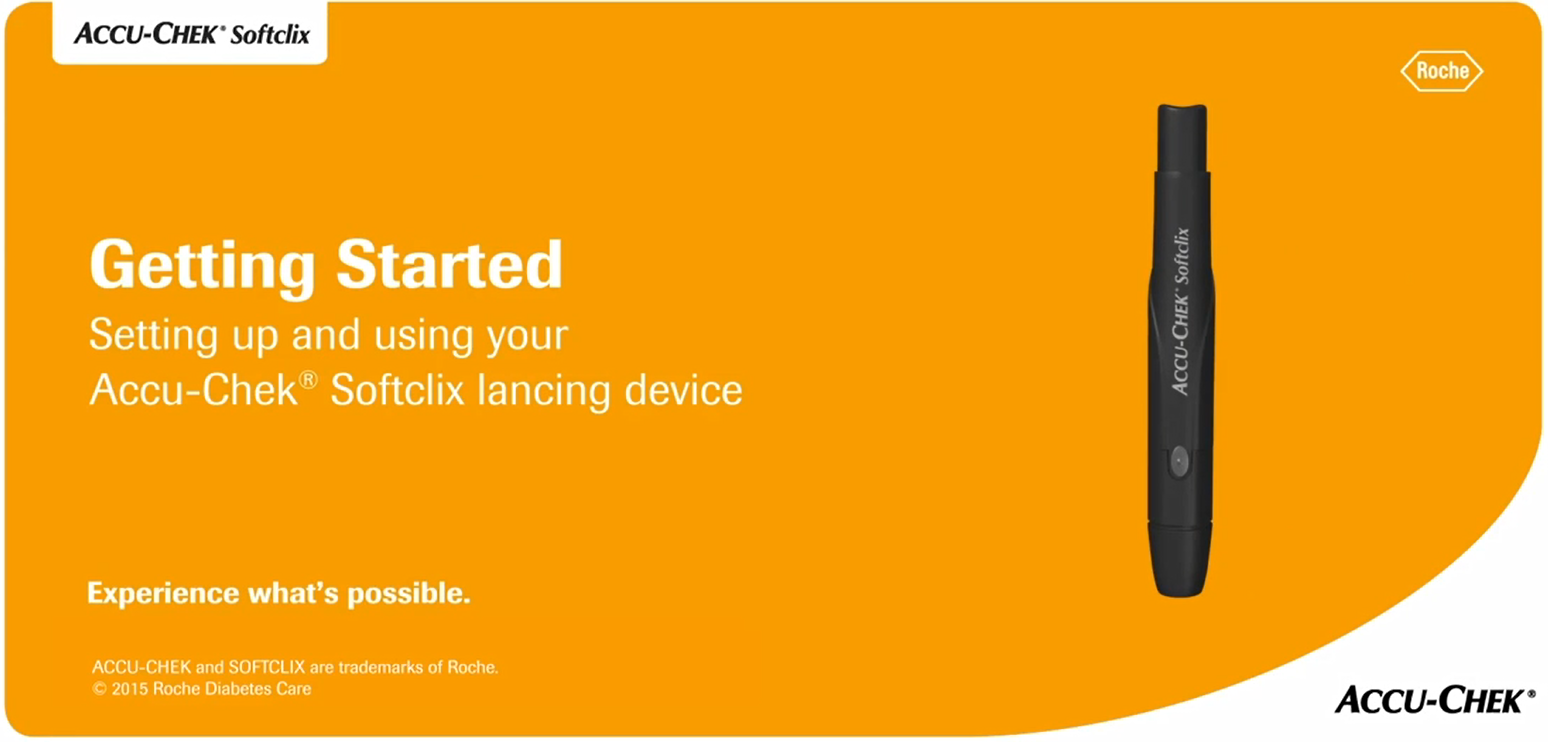 ACCU-CHEK® Softclix

Roche

Getting Started
Setting up and using your Accu-Chek® Softclix lancing device

ACCU-CHEK® Softclix

Experience what's possible.

ACCU-CHEK and SOFTCLIX are trademarks of Roche.
© 2015 Roche Diabetes Care

ACCU-CHEK®